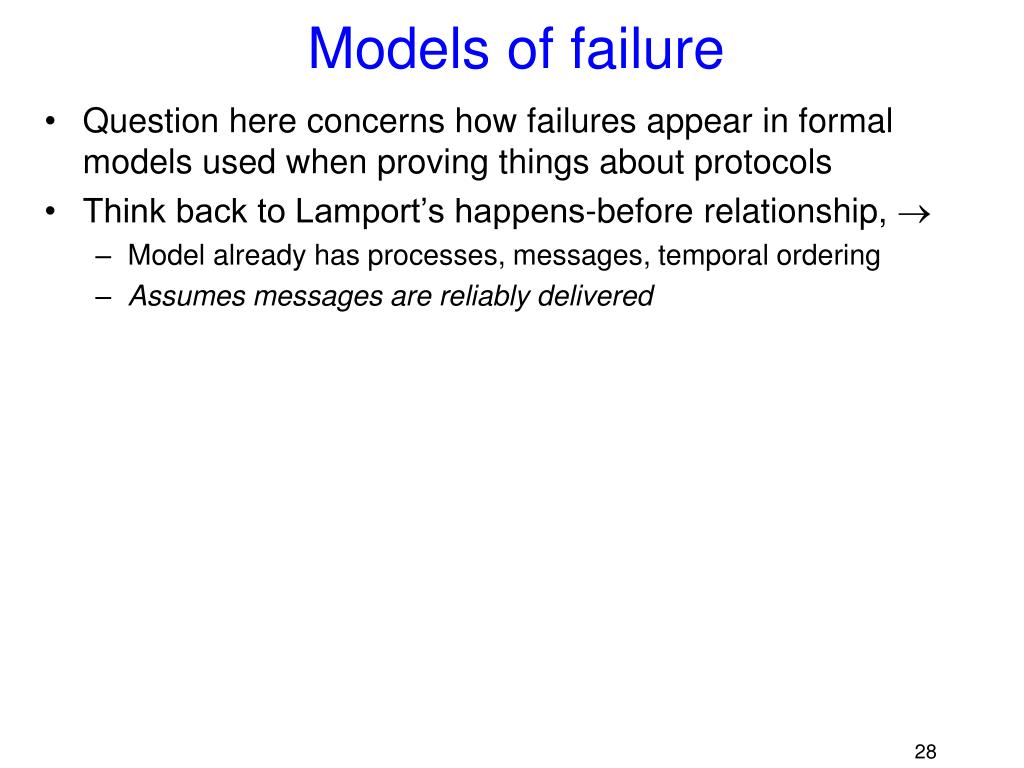 Models of failure

• Question here concerns how failures appear in formal models used when proving things about protocols
• Think back to Lamport's happens-before relationship, $\rightarrow$
  – Model already has processes, messages, temporal ordering
  – Assumes messages are reliably delivered

28